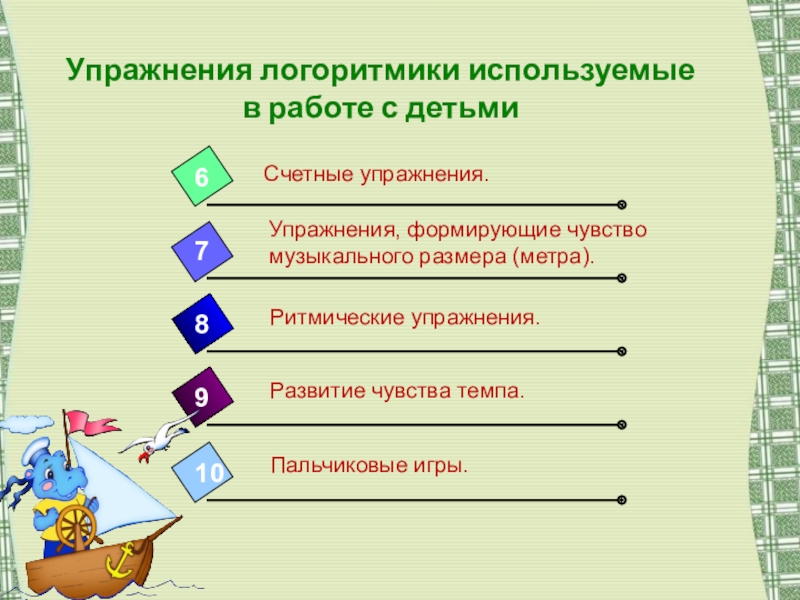 Упражнения логоритмики используемые в работе с детьми

6 Счетные упражнения.

7 Упражнения, формирующие чувство музыкального размера (метра).

8 Ритмические упражнения.

9 Развитие чувства темпа.

10 Пальчиковые игры.